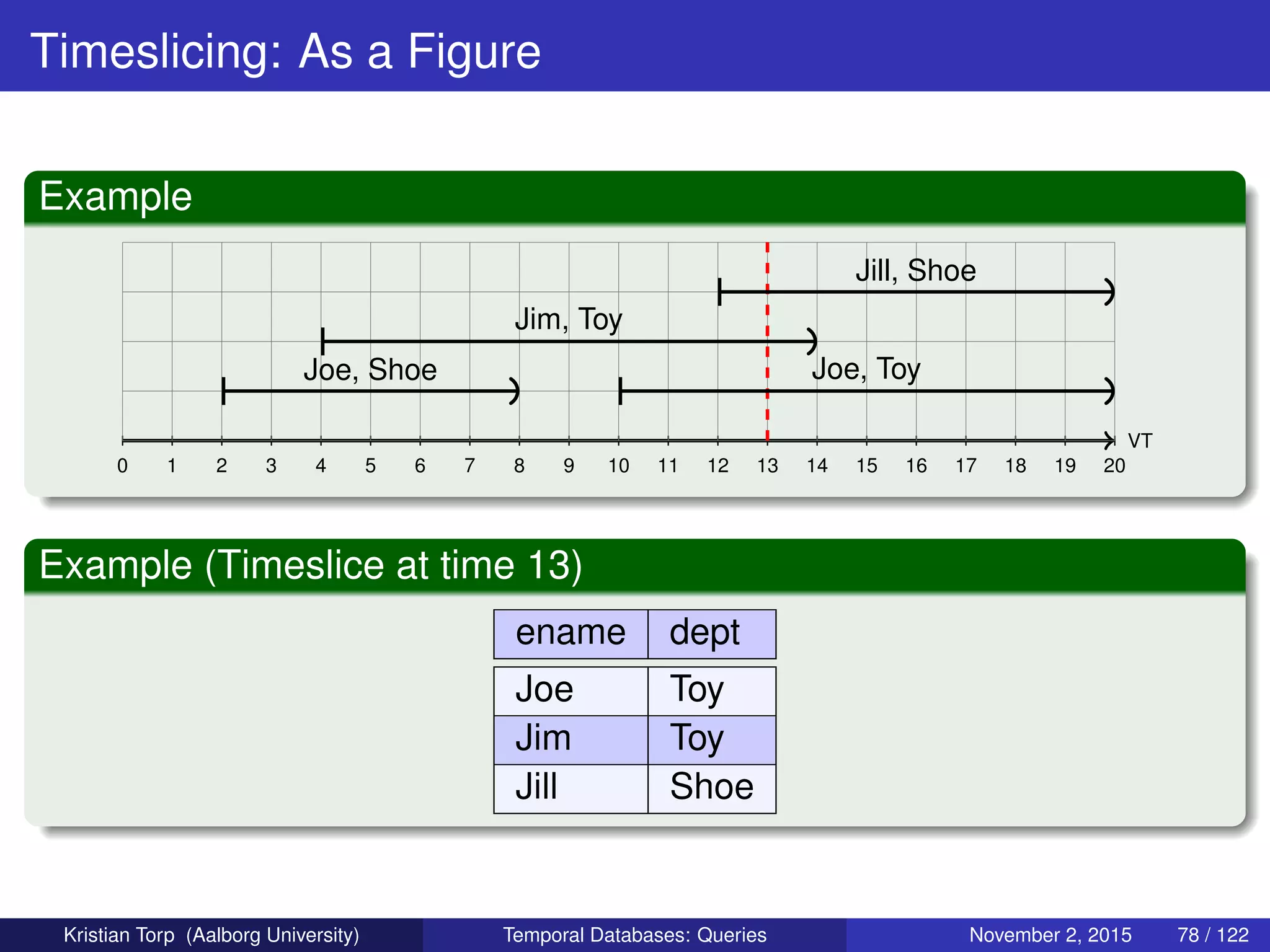 Timeslicing: As a Figure

Example

Jill, Shoe

Jim, Toy

Joe, Shoe

Joe, Toy

VT

0 1 2 3 4 5 6 7 8 9 10 11 12 13 14 15 16 17 18 19 20

Example (Timeslice at time 13)

| ename | dept |
|---|---|
| Joe | Toy |
| Jim | Toy |
| Jill | Shoe |

Kristian Torp (Aalborg University) Temporal Databases: Queries November 2, 2015 78 / 122